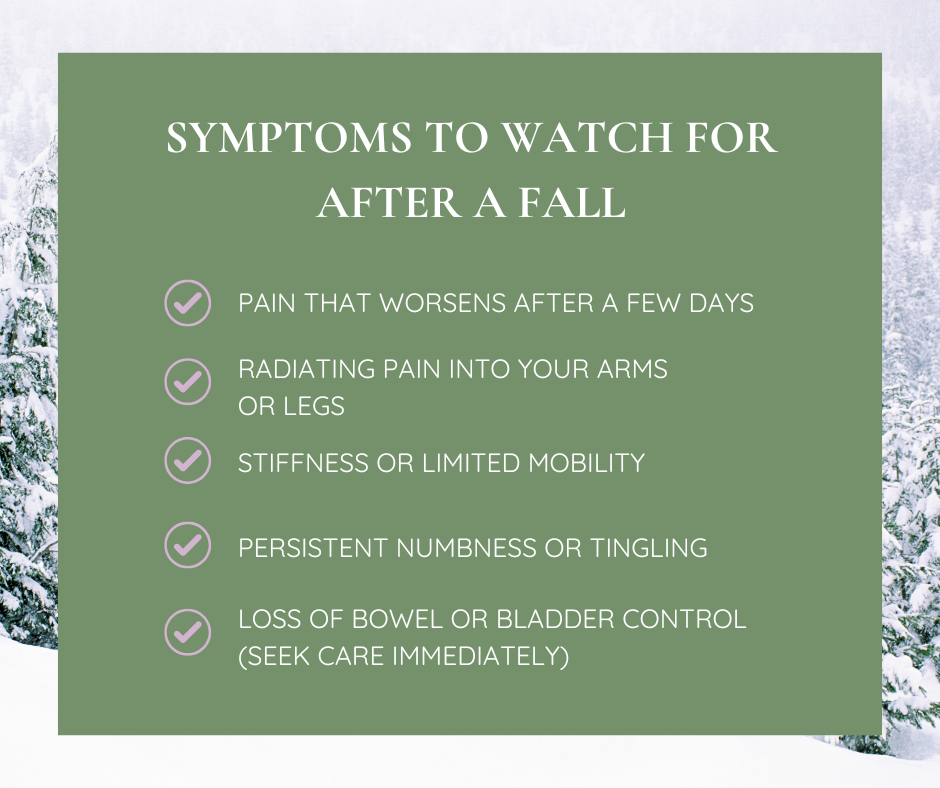 SYMPTOMS TO WATCH FOR AFTER A FALL

PAIN THAT WORSENS AFTER A FEW DAYS

RADIATING PAIN INTO YOUR ARMS OR LEGS

STIFFNESS OR LIMITED MOBILITY

PERSISTENT NUMBNESS OR TINGLING

LOSS OF BOWEL OR BLADDER CONTROL (SEEK CARE IMMEDIATELY)